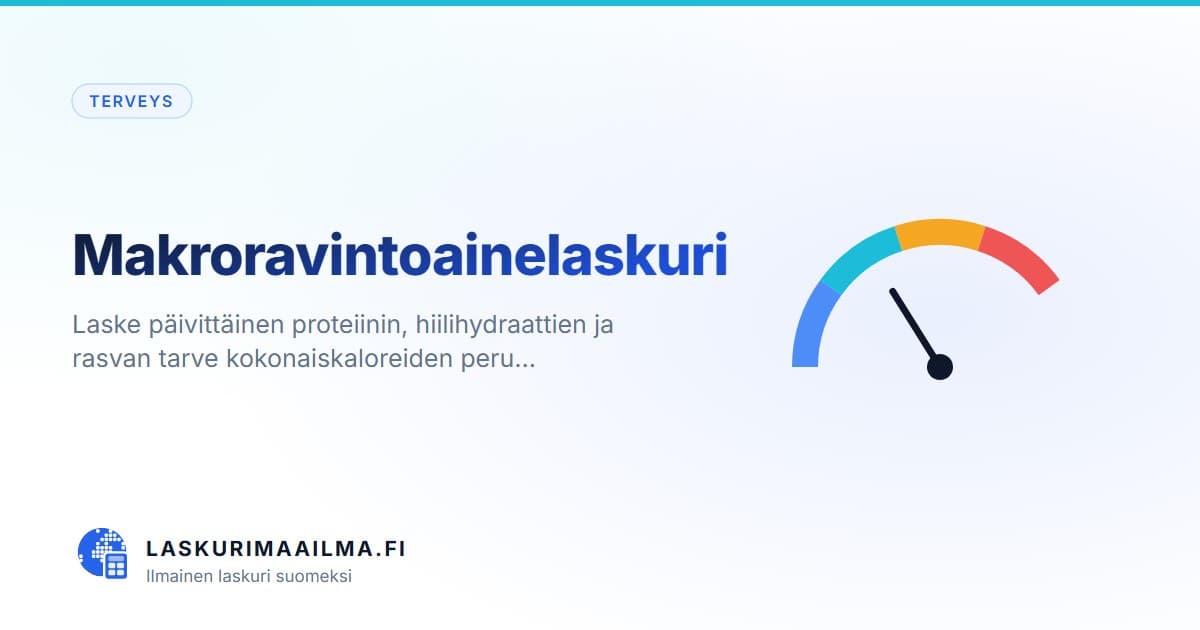 TERVEYS

Makroravintoainelaskuri

Laske päivittäinen proteiinin, hiilihydraattien ja rasvan tarve kokonaiskaloreiden peru...

LASKURIMAAILMA.FI
Ilmainen laskuri suomeksi